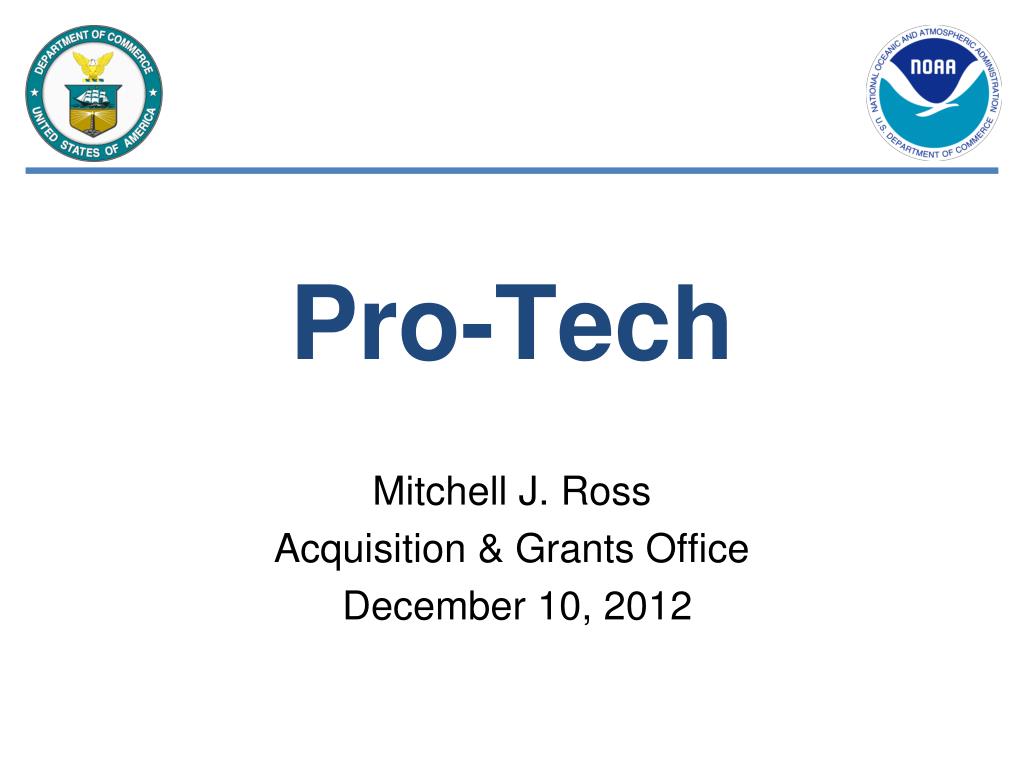 DEPARTMENT OF COMMERCE
UNITED STATES OF AMERICA

NATIONAL OCEANIC AND ATMOSPHERIC ADMINISTRATION
NOAA
U.S. DEPARTMENT OF COMMERCE

Pro-Tech

Mitchell J. Ross
Acquisition & Grants Office
December 10, 2012